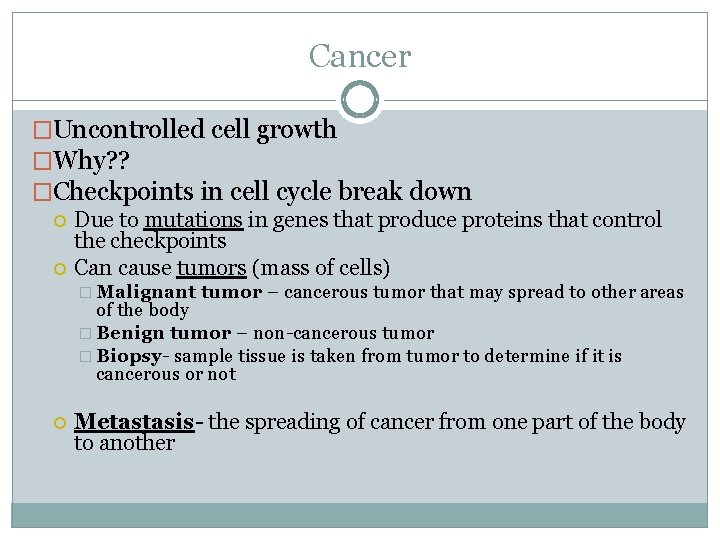 Cancer

Uncontrolled cell growth

Why??

Checkpoints in cell cycle break down

Due to mutations in genes that produce proteins that control the checkpoints

Can cause tumors (mass of cells)

Malignant tumor – cancerous tumor that may spread to other areas of the body

Benign tumor – non-cancerous tumor

Biopsy- sample tissue is taken from tumor to determine if it is cancerous or not

Metastasis- the spreading of cancer from one part of the body to another